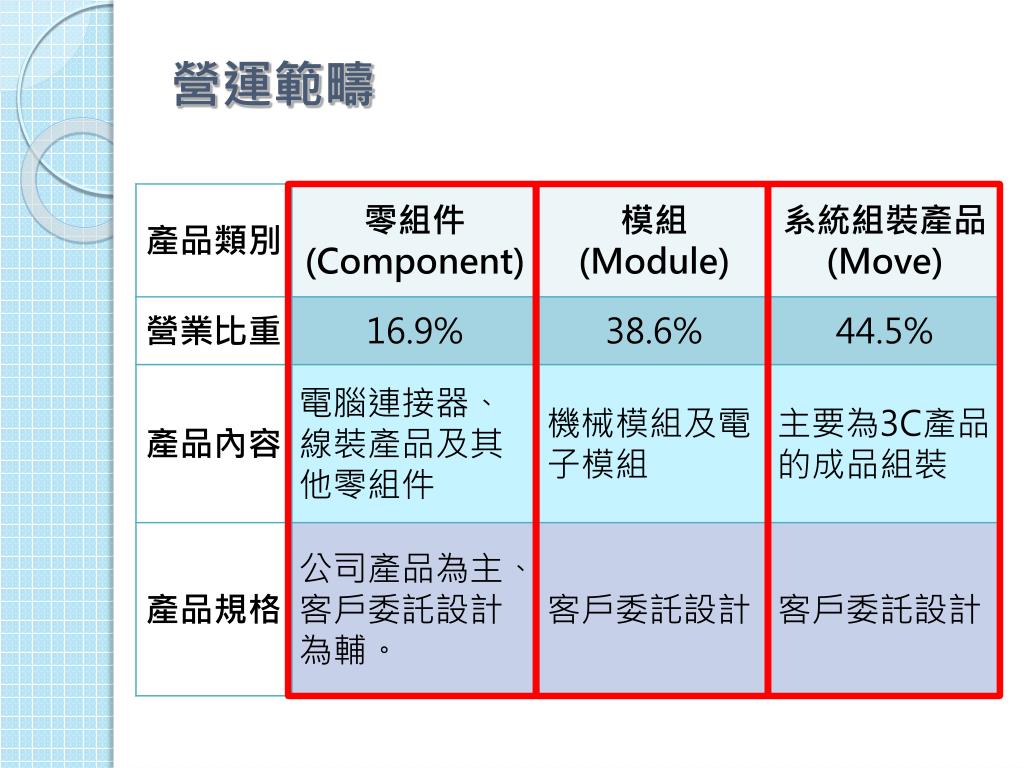 營運範疇

| 產品類別 | 零組件 (Component) | 模組 (Module) | 系統組裝產品 (Move) |
|---|---|---|---|
| 營業比重 | 16.9% | 38.6% | 44.5% |
| 產品內容 | 電腦連接器、線裝產品及其他零組件 | 機械模組及電子模組 | 主要為3C產品的成品組裝 |
| 產品規格 | 公司產品為主、客戶委託設計為輔。 | 客戶委託設計 | 客戶委託設計 |